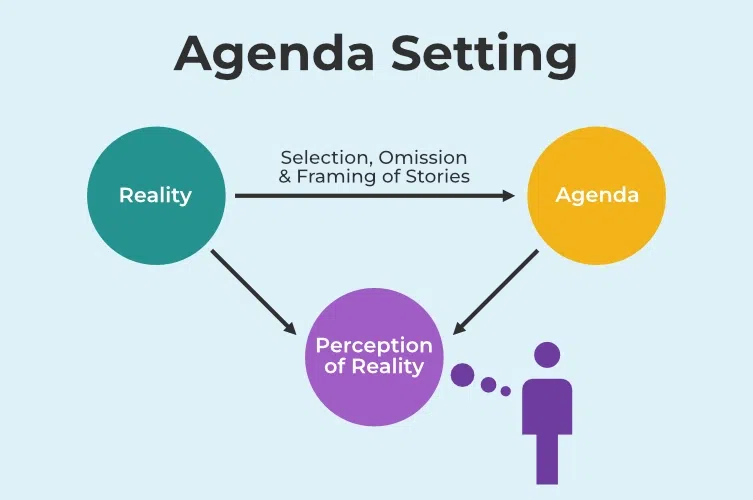 Agenda Setting

Reality

Selection, Omission & Framing of Stories

Agenda

Perception of Reality